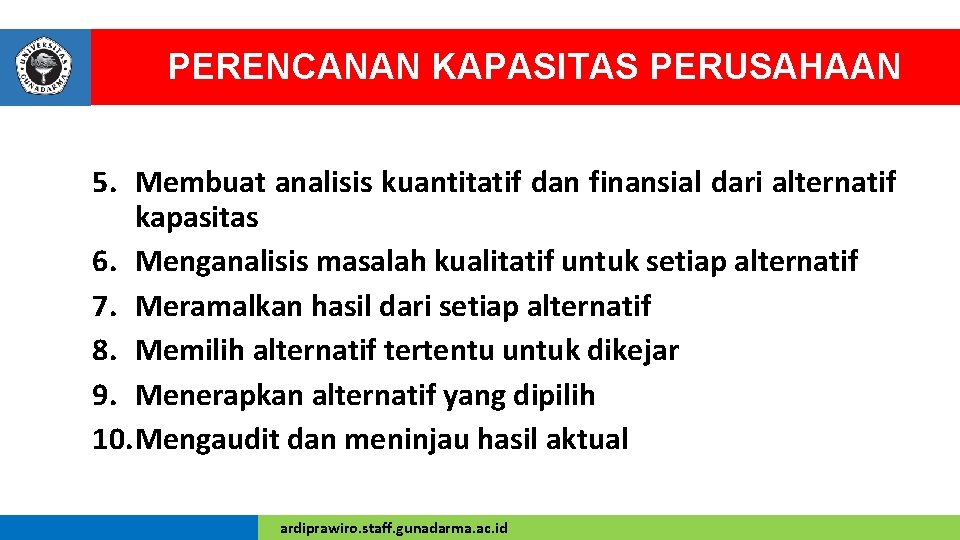 UNIVERSITAS GUNADARMA

PERENCANAN KAPASITAS PERUSAHAAN

5. Membuat analisis kuantitatif dan finansial dari alternatif kapasitas
6. Menganalisis masalah kualitatif untuk setiap alternatif
7. Meramalkan hasil dari setiap alternatif
8. Memilih alternatif tertentu untuk dikejar
9. Menerapkan alternatif yang dipilih
10. Mengaudit dan meninjau hasil aktual

ardiprawiro.staff.gunadarma.ac.id